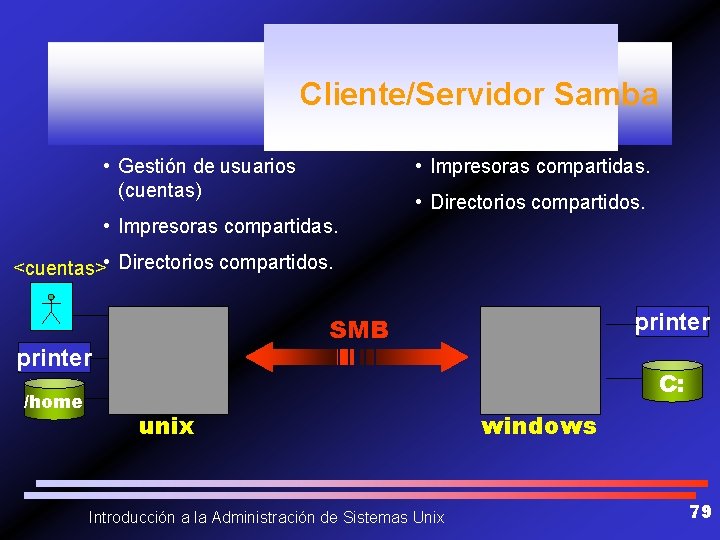 Cliente/Servidor Samba

• Gestión de usuarios (cuentas)

• Impresoras compartidas.

• Directorios compartidos.

• Impresoras compartidas.

• Directorios compartidos.

<cuentas>

printer

/home

unix

SMB

windows

printer

C:

Introducción a la Administración de Sistemas Unix

79